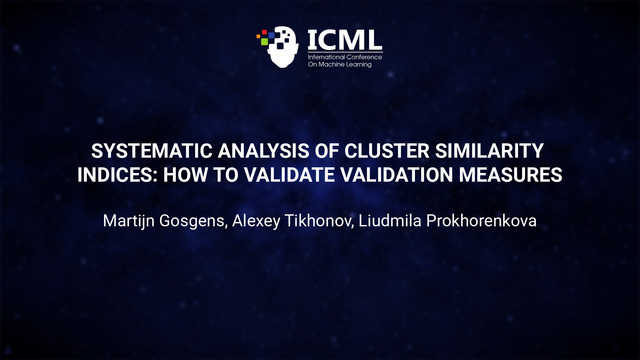 ICML
International Conference
On Machine Learning

SYSTEMATIC ANALYSIS OF CLUSTER SIMILARITY INDICES: HOW TO VALIDATE VALIDATION MEASURES

Martijn Gosgens, Alexey Tikhonov, Liudmila Prokhorenkova